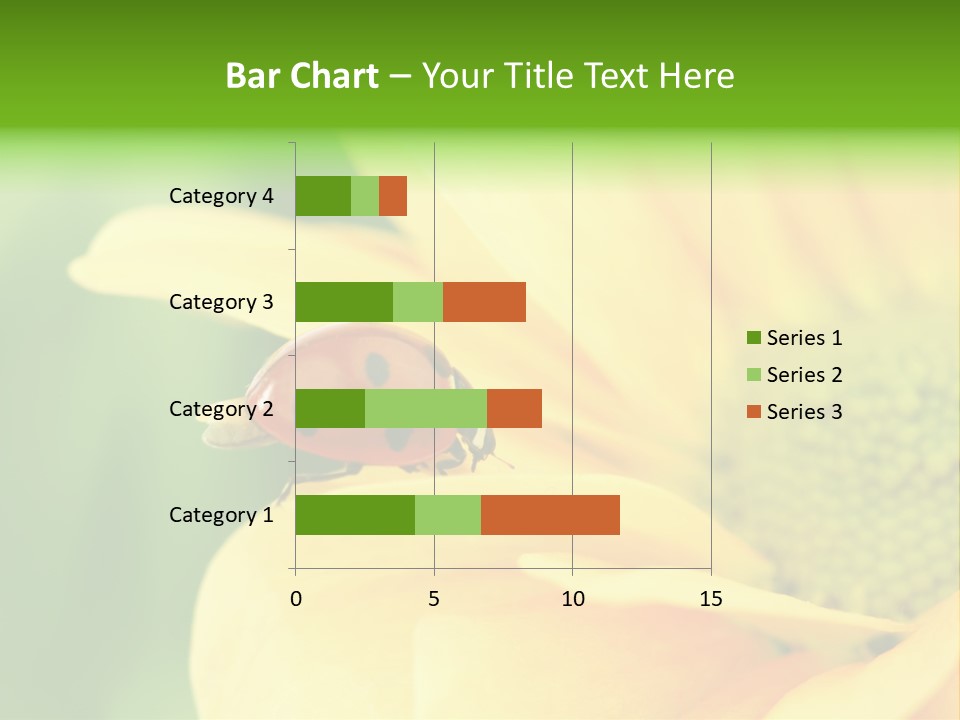 Bar Chart – Your Title Text Here

Category 4
Category 3
Category 2
Category 1

0
5
10
15

Series 1
Series 2
Series 3